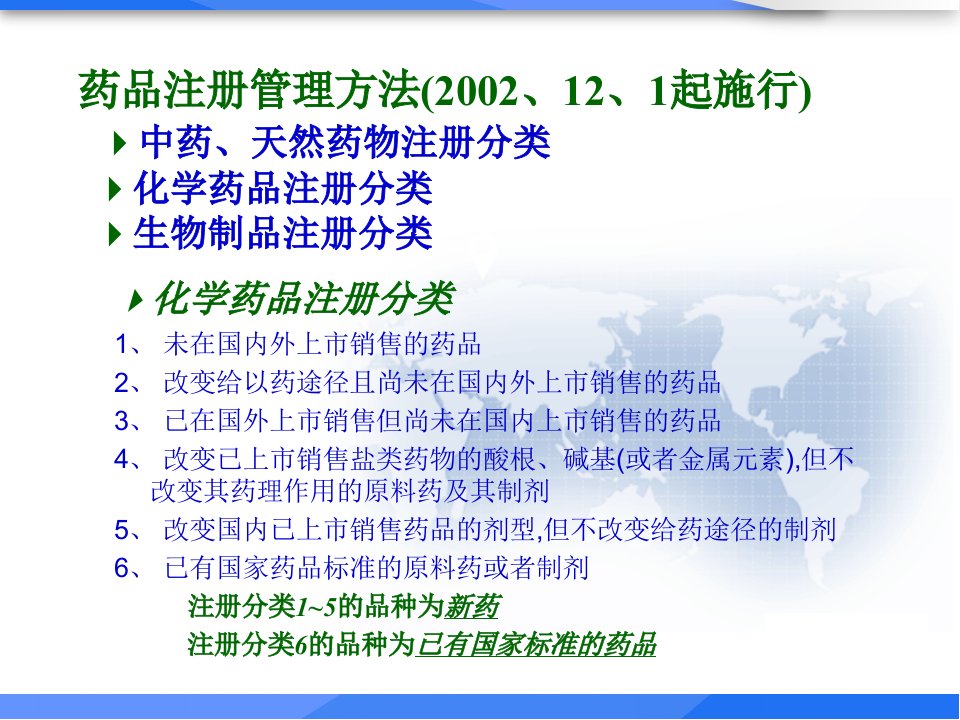 药品注册管理方法(2002、12、1起施行)

中药、天然药物注册分类

化学药品注册分类

生物制品注册分类

化学药品注册分类

1、 未在国内外上市销售的药品

2、 改变给以药途径且尚未在国内外上市销售的药品

3、 已在国外上市销售但尚未在国内上市销售的药品

4、 改变已上市销售盐类药物的酸根、碱基(或者金属元素),但不改变其药理作用的原料药及其制剂

5、 改变国内已上市销售药品的剂型,但不改变给药途径的制剂

6、 已有国家药品标准的原料药或者制剂

注册分类1~5的品种为新药

注册分类6的品种为已有国家标准的药品